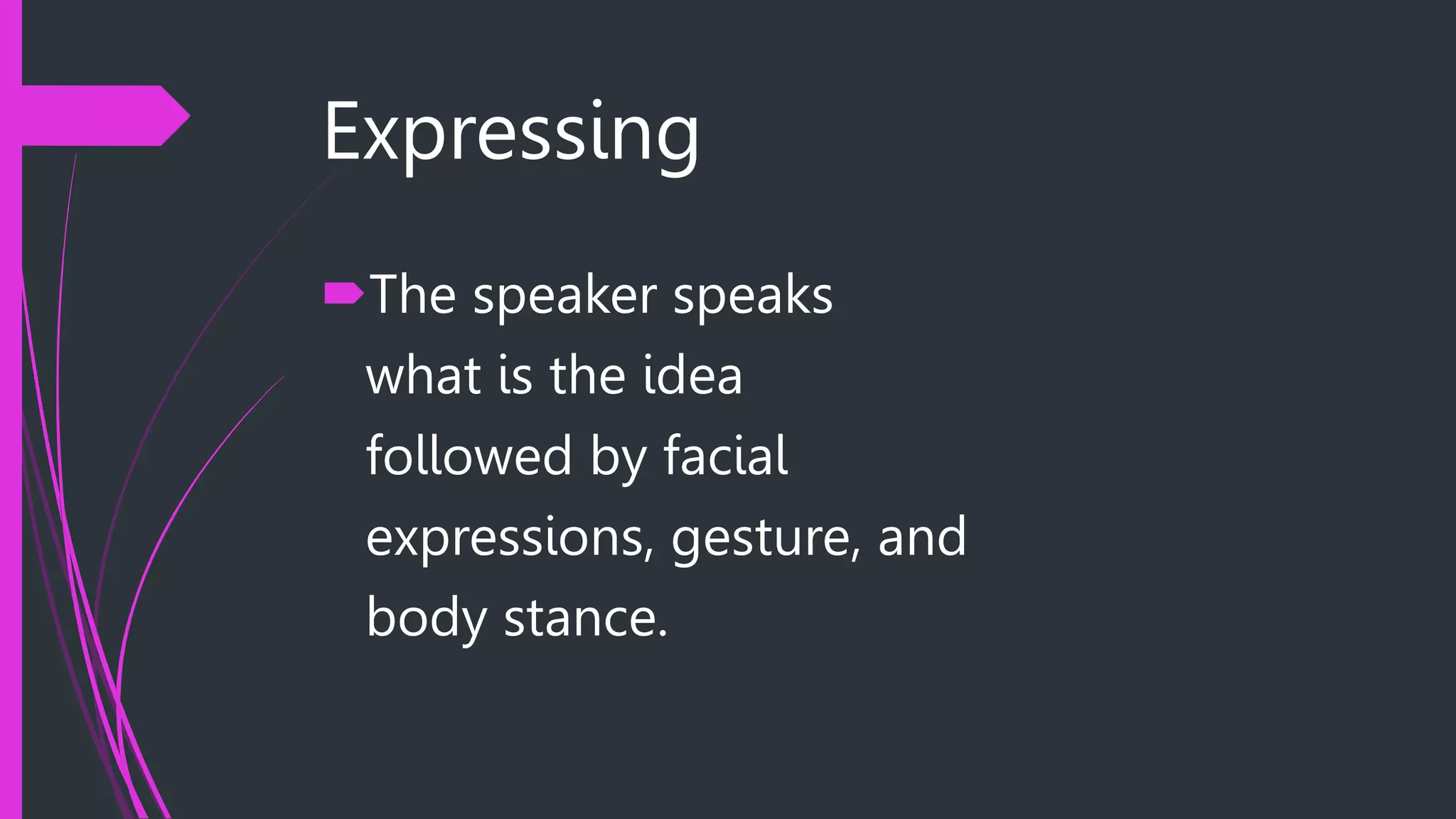 Expressing

The speaker speaks what is the idea followed by facial expressions, gesture, and body stance.